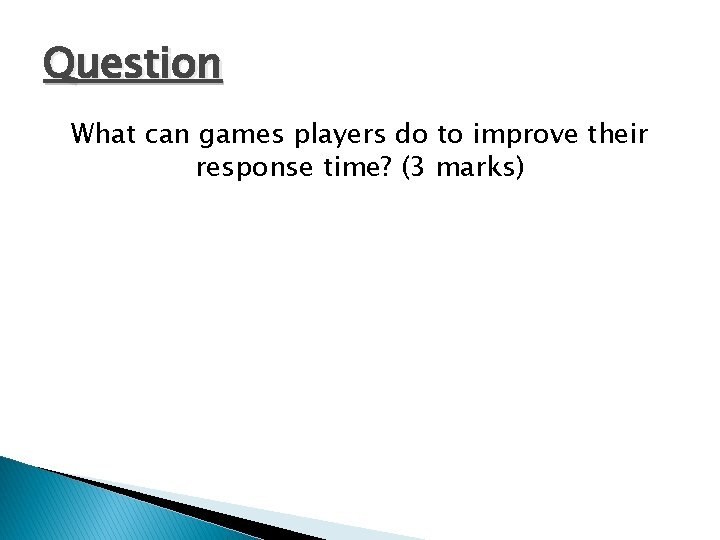 Question

What can games players do to improve their response time? (3 marks)